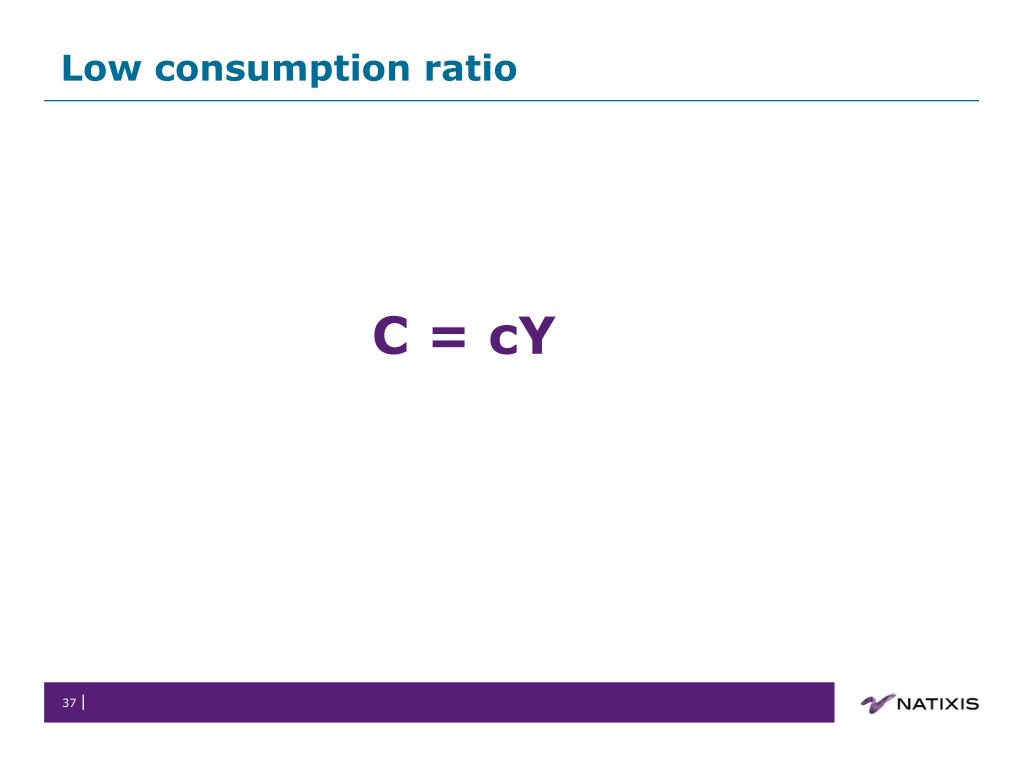 Low consumption ratio

$C = cY$

37

NATIXIS